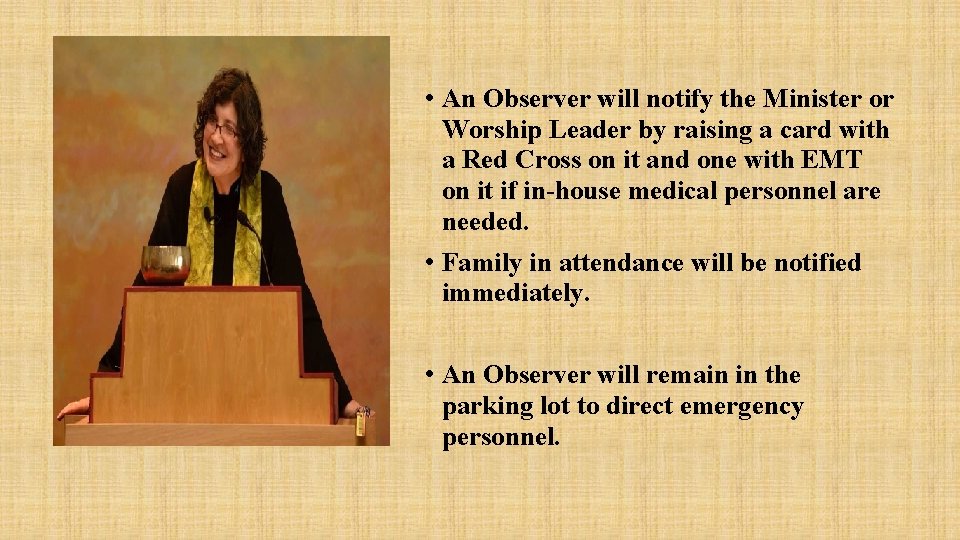 • An Observer will notify the Minister or Worship Leader by raising a card with a Red Cross on it and one with EMT on it if in-house medical personnel are needed.

• Family in attendance will be notified immediately.

• An Observer will remain in the parking lot to direct emergency personnel.